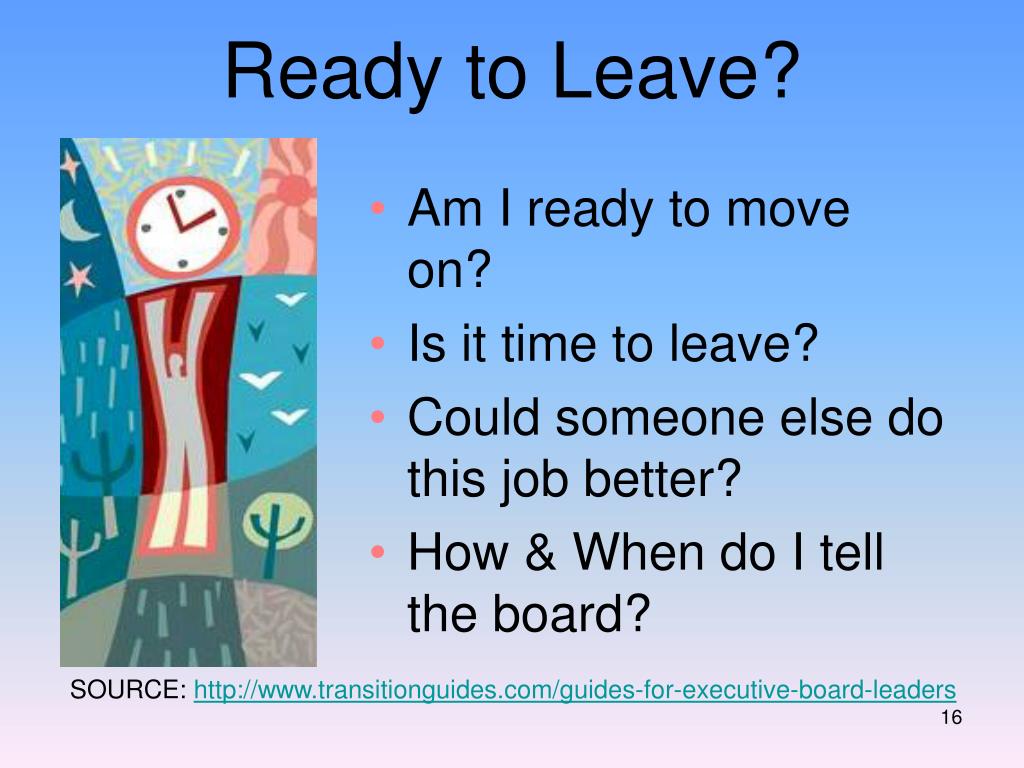 Ready to Leave?

• Am I ready to move on?
• Is it time to leave?
• Could someone else do this job better?
• How & When do I tell the board?

SOURCE: http://www.transitionguides.com/guides-for-executive-board-leaders

16